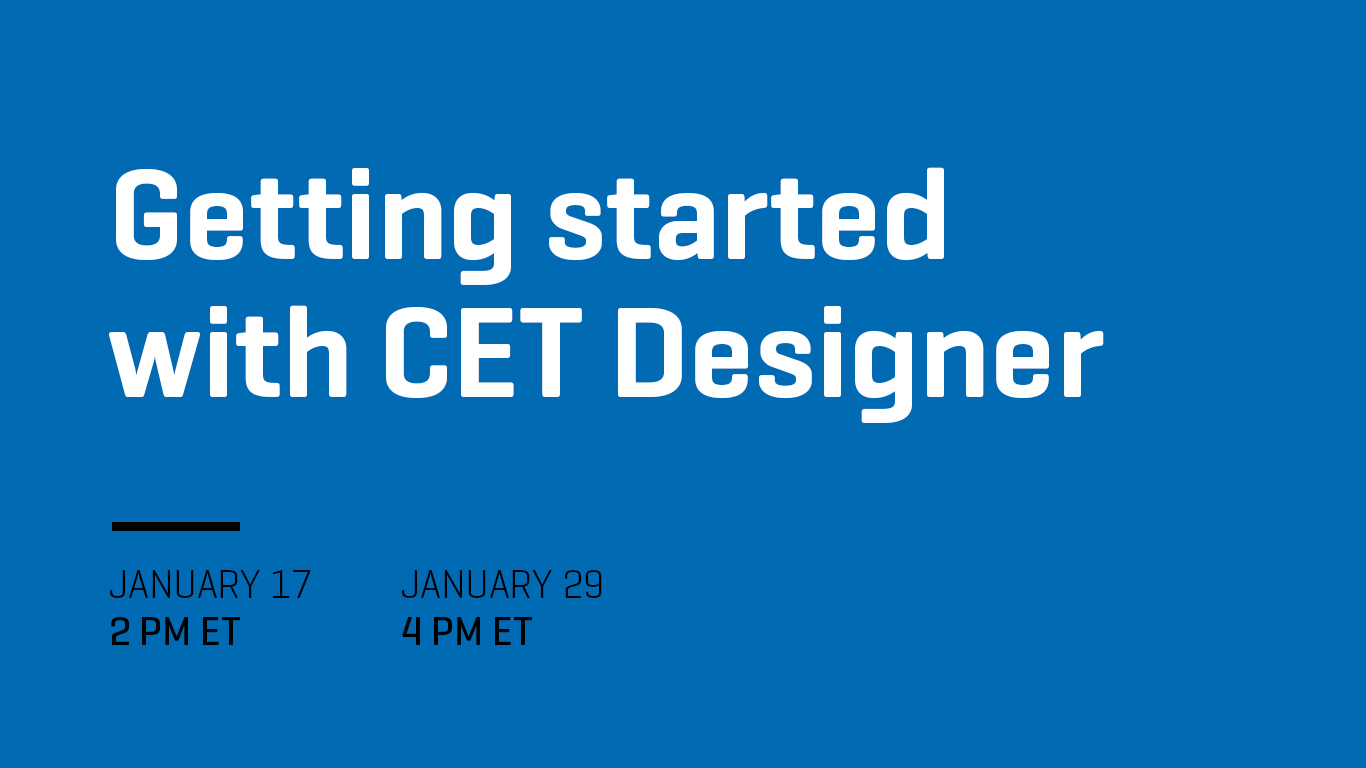 Getting started with CET Designer

JANUARY 17
2 PM ET

JANUARY 29
4 PM ET